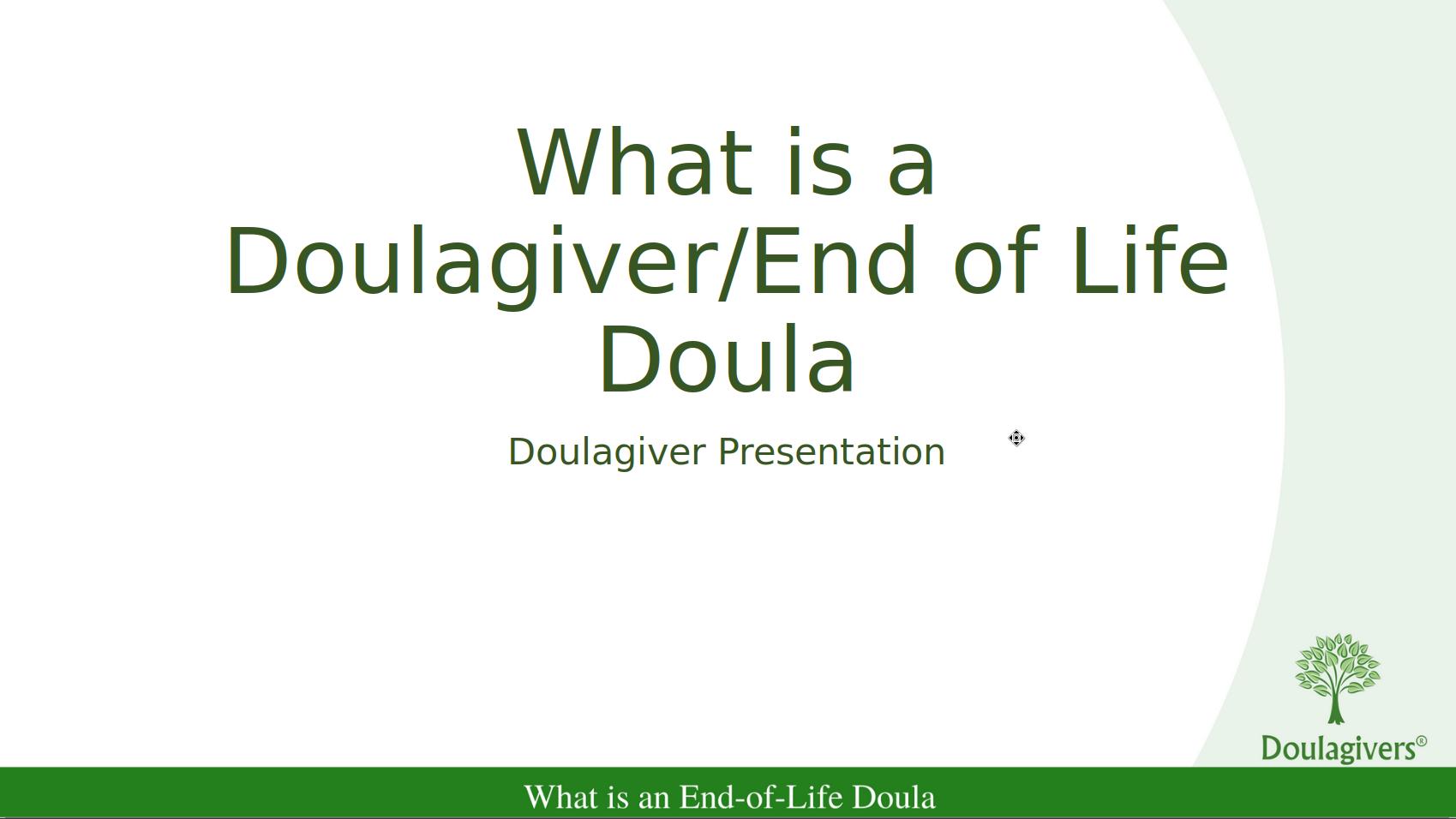 What is a Doulagiver/End of Life Doula

Doulagiver Presentation

Doulagivers®

What is an End-of-Life Doula